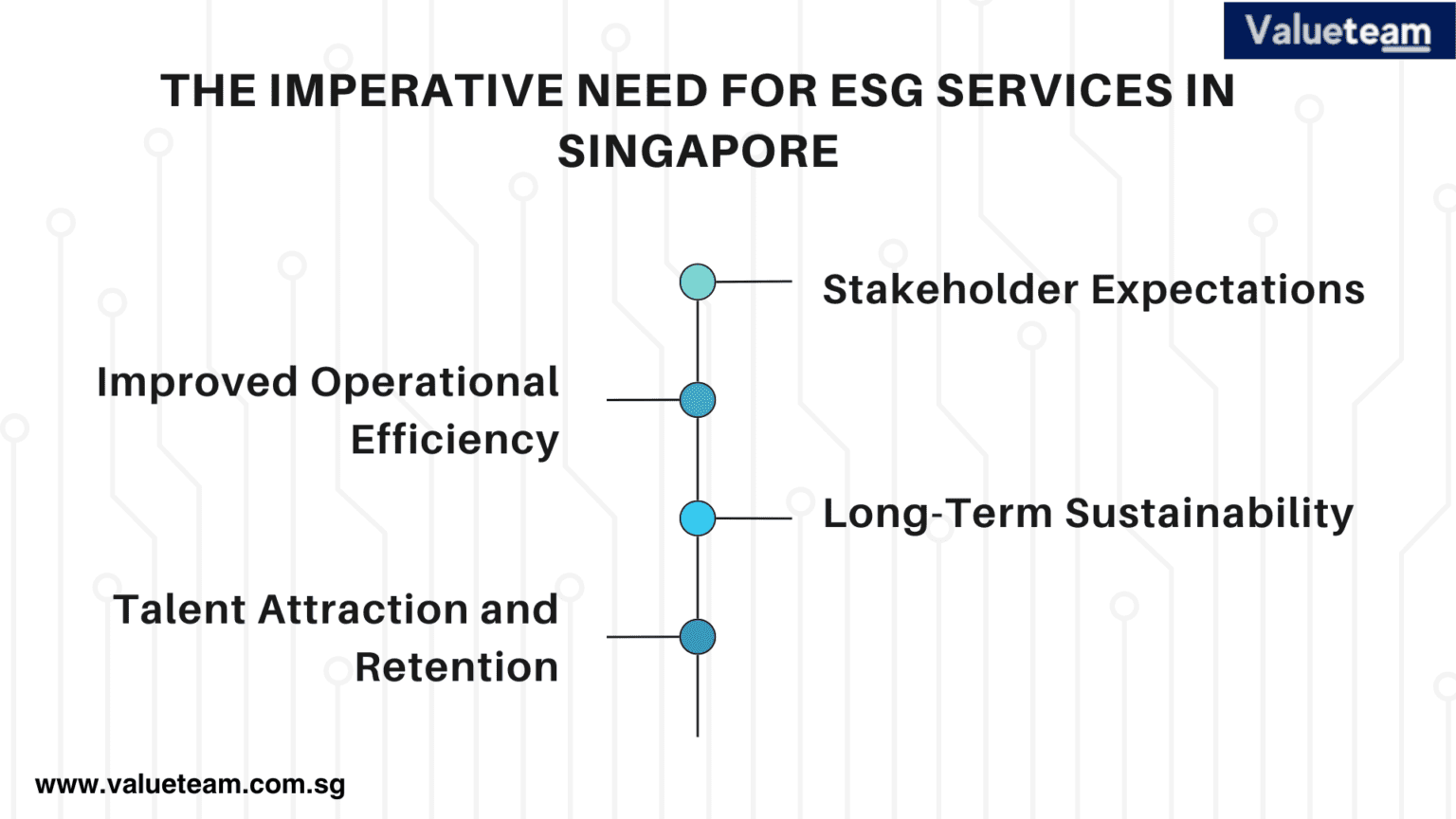 Valueteam

THE IMPERATIVE NEED FOR ESG SERVICES IN SINGAPORE

Stakeholder Expectations

Improved Operational Efficiency

Long-Term Sustainability

Talent Attraction and Retention

www.valueteam.com.sg